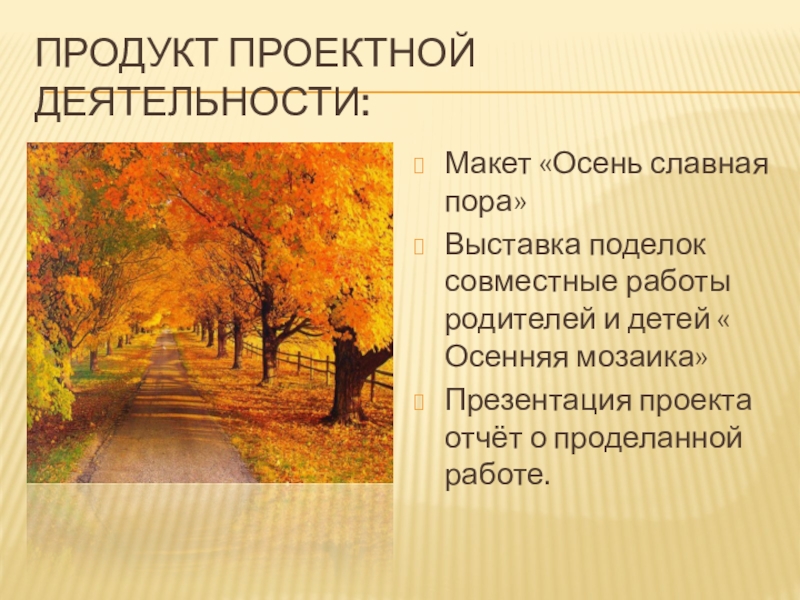 ПРОДУКТ ПРОЕКТНОЙ ДЕЯТЕЛЬНОСТИ:

Макет «Осень славная пора»

Выставка поделок совместные работы родителей и детей « Осенняя мозаика»

Презентация проекта отчёт о проделанной работе.